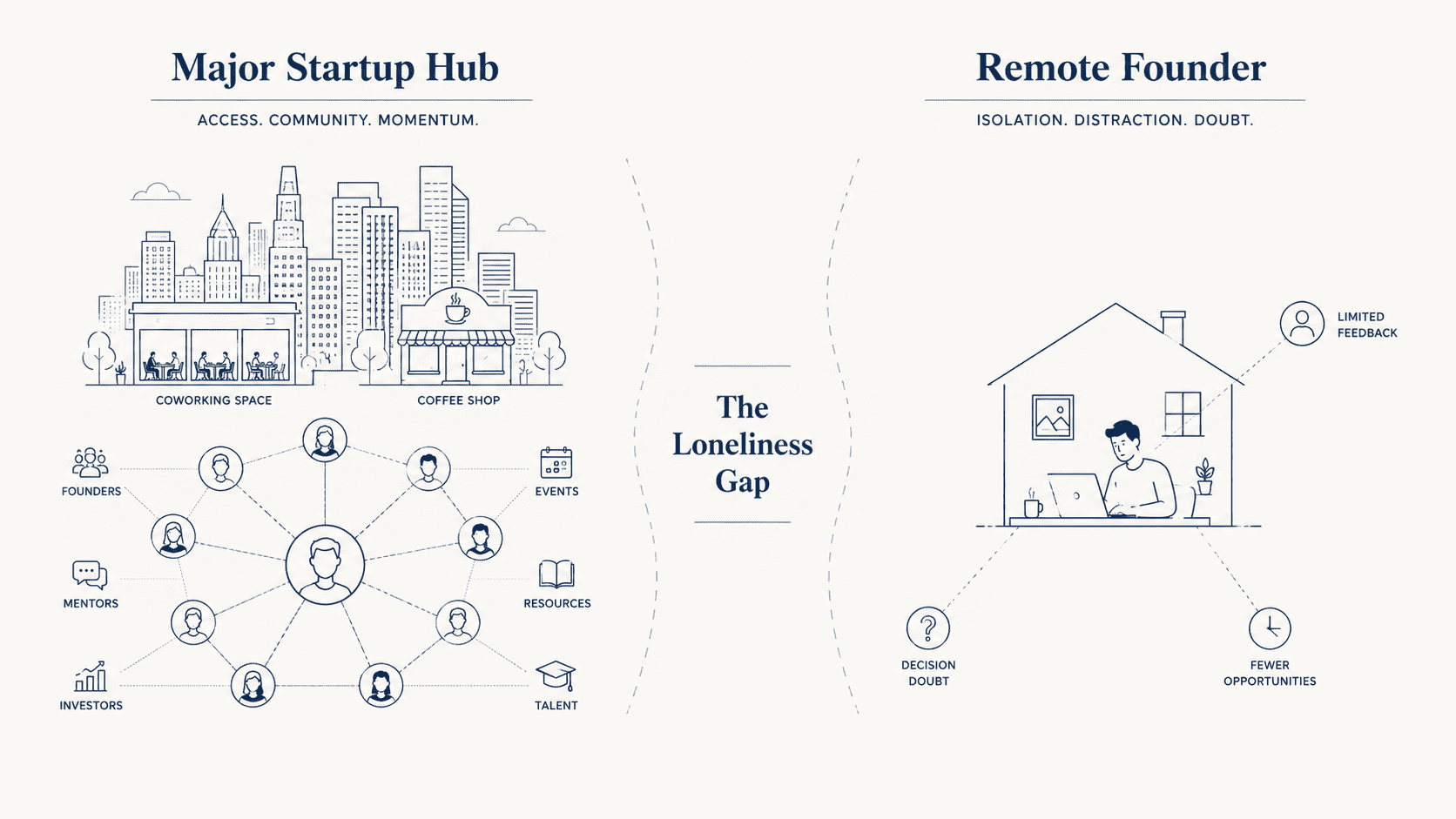 Major Startup Hub

ACCESS. COMMUNITY. MOMENTUM.

COWORKING SPACE

COFFEE SHOP

FOUNDERS

MENTORS

INVESTORS

EVENTS

RESOURCES

TALENT

The Loneliness Gap

Remote Founder

ISOLATION. DISTRACTION. DOUBT.

LIMITED FEEDBACK

DECISION DOUBT

FEWER OPPORTUNITIES